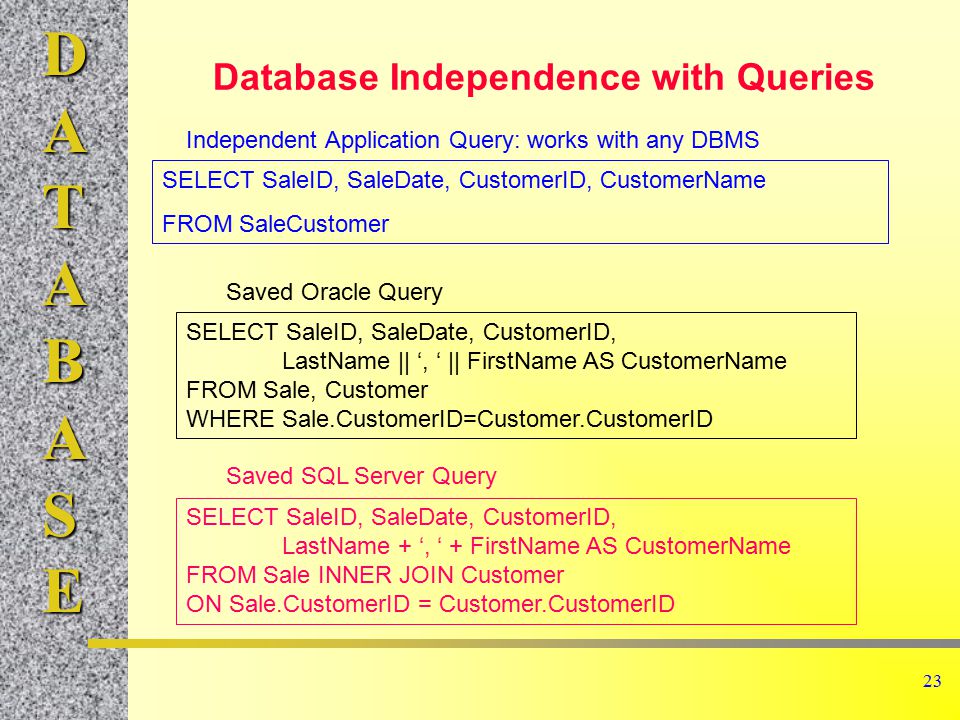 D
A
T
A
B
A
S
E

Database Independence with Queries

Independent Application Query: works with any DBMS

SELECT SaleID, SaleDate, CustomerID, CustomerName
FROM SaleCustomer

Saved Oracle Query

SELECT SaleID, SaleDate, CustomerID,
LastName || ‘, ‘ || FirstName AS CustomerName
FROM Sale, Customer
WHERE Sale.CustomerID=Customer.CustomerID

Saved SQL Server Query

SELECT SaleID, SaleDate, CustomerID,
LastName + ‘, ‘ + FirstName AS CustomerName
FROM Sale INNER JOIN Customer
ON Sale.CustomerID = Customer.CustomerID

23